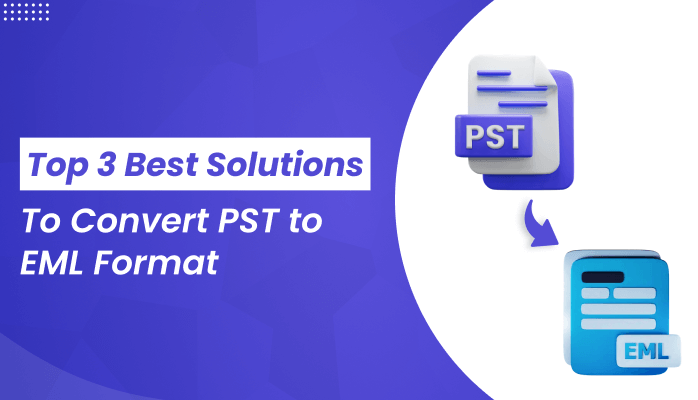 Top 3 Best Solutions
To Convert PST to EML Format

PST

EML